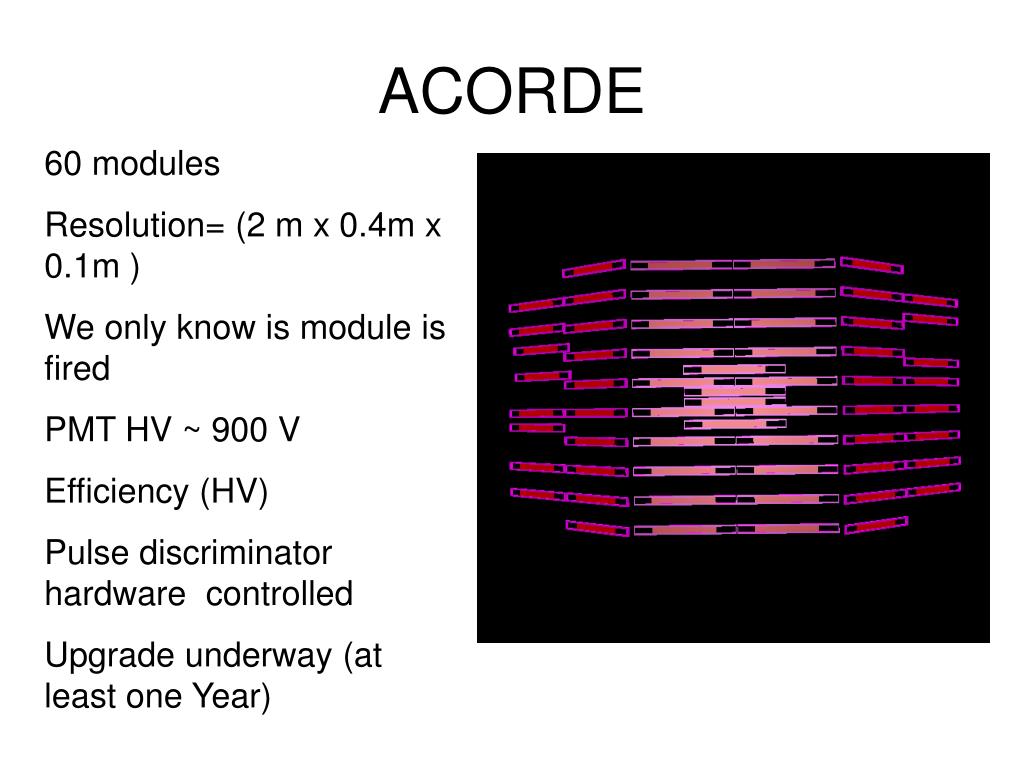 ACORDE

60 modules

Resolution= (2 m x 0.4m x 0.1m )

We only know is module is fired

PMT HV ~ 900 V

Efficiency (HV)

Pulse discriminator hardware controlled

Upgrade underway (at least one Year)